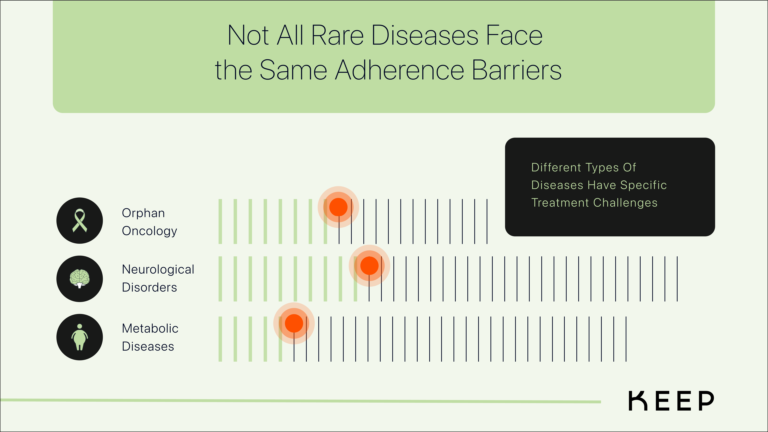 Not All Rare Diseases Face the Same Adherence Barriers

Different Types Of Diseases Have Specific Treatment Challenges

Orphan Oncology

Neurological Disorders

Metabolic Diseases

KEEP